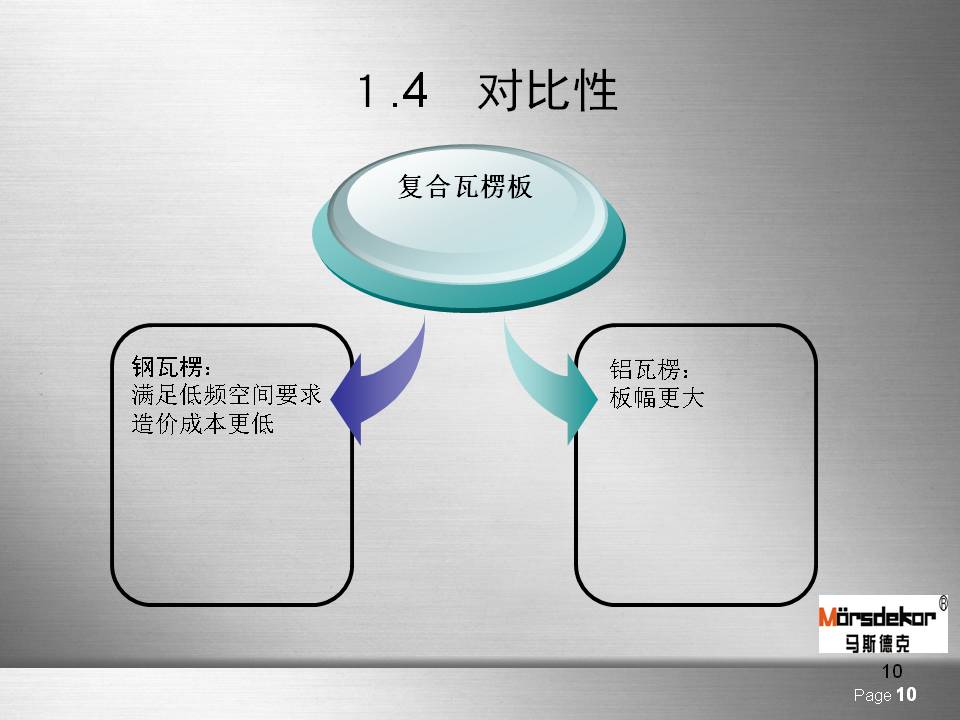 1.4 对比性

复合瓦楞板

钢瓦楞：
满足低频空间要求
造价成本更低

铝瓦楞：
板幅更大

Mörsdekor®
马斯德克

10

Page 10